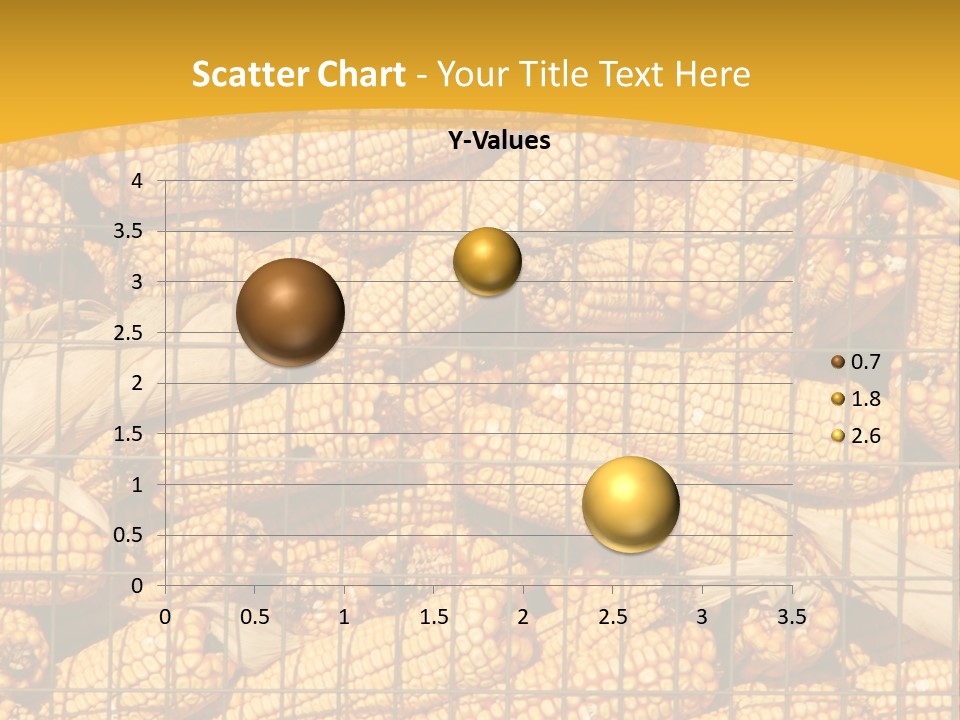 Scatter Chart - Your Title Text Here

Y-Values

4
3.5
3
2.5
2
1.5
1
0.5
0

0 0.5 1 1.5 2 2.5 3 3.5

0.7
1.8
2.6